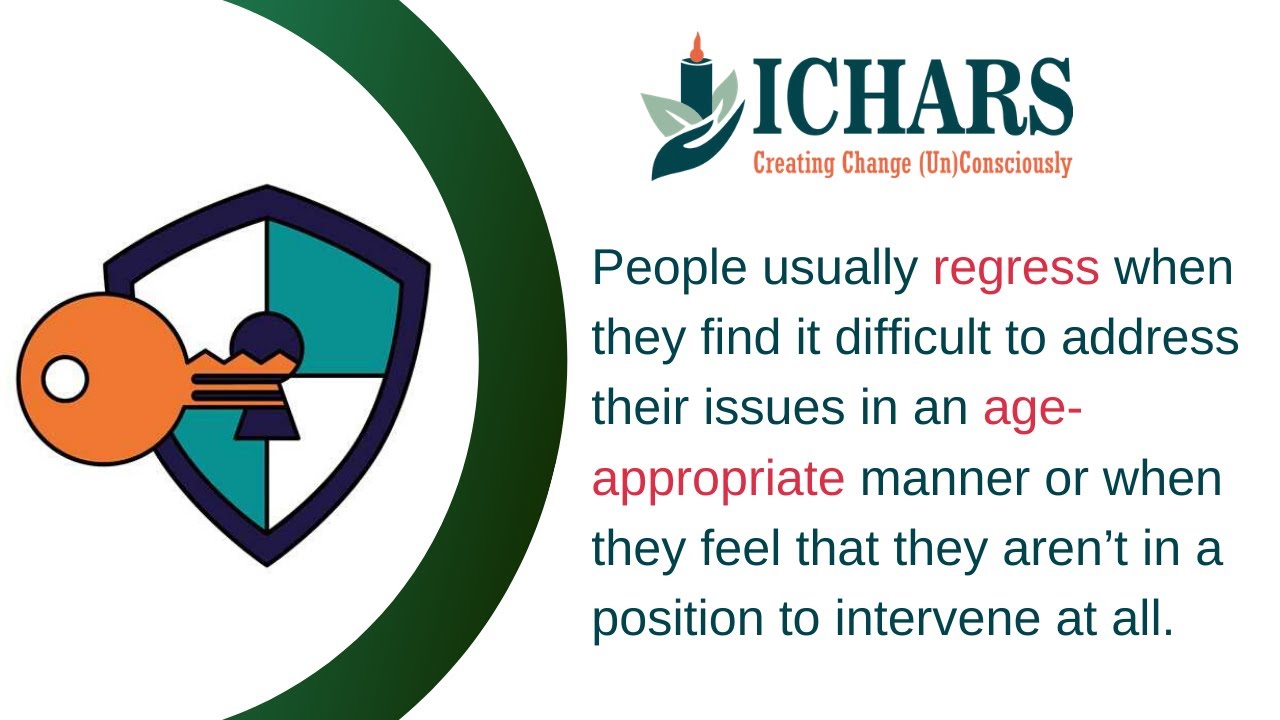 ICHARS
Creating Change (Un)Consciously

People usually regress when they find it difficult to address their issues in an age-appropriate manner or when they feel that they aren't in a position to intervene at all.